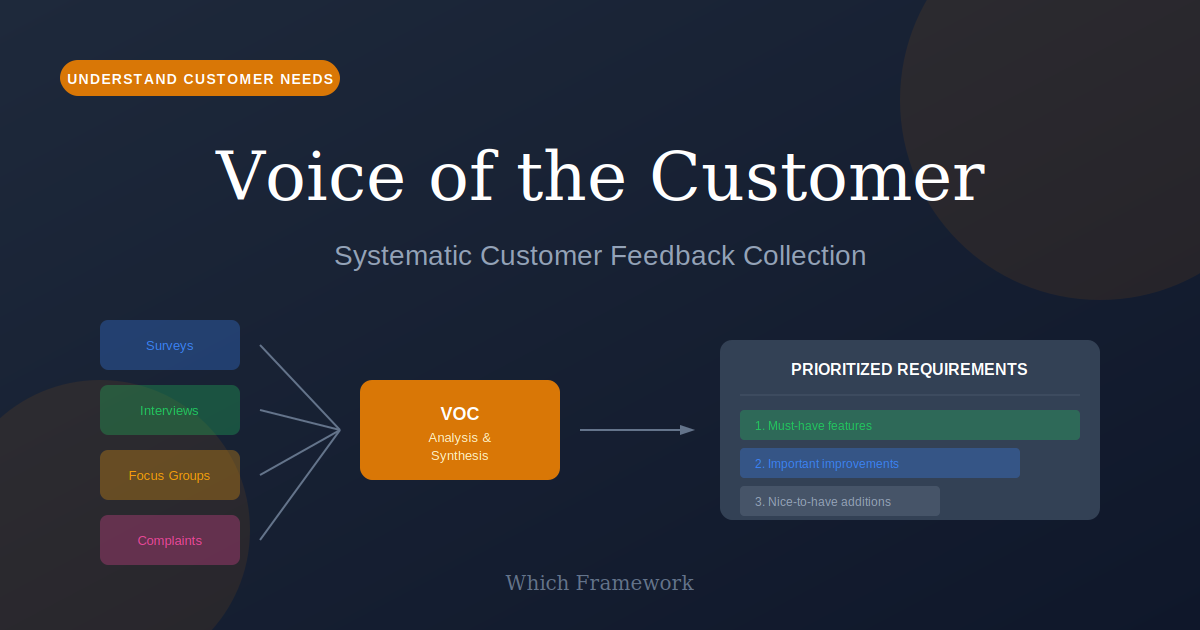 UNDERSTAND CUSTOMER NEEDS

Voice of the Customer

Systematic Customer Feedback Collection

Surveys

Interviews

Focus Groups

Complaints

VOC
Analysis & Synthesis

PRIORITIZED REQUIREMENTS

1. Must-have features

2. Important improvements

3. Nice-to-have additions

Which Framework